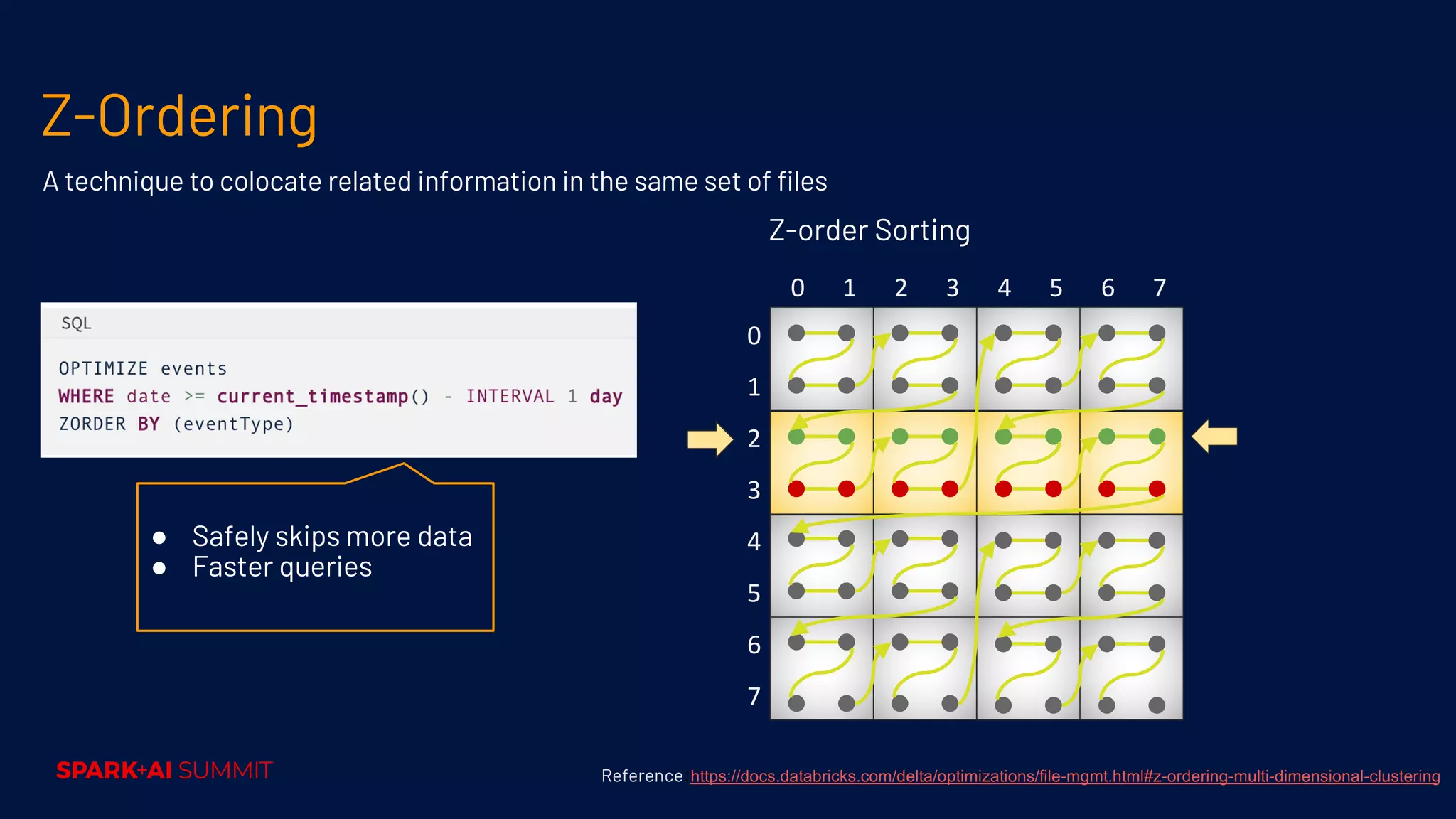 Z-Ordering

A technique to colocate related information in the same set of files

SQL

OPTIMIZE events
WHERE date >= current_timestamp() - INTERVAL 1 day
ZORDER BY (eventType)

- Safely skips more data
- Faster queries

Z-order Sorting

0 1 2 3 4 5 6 7

0
1
2
3
4
5
6
7

SPARK+AI SUMMIT

Reference https://docs.databricks.com/delta/optimizations/file-mgmt.html#z-ordering-multi-dimensional-clustering